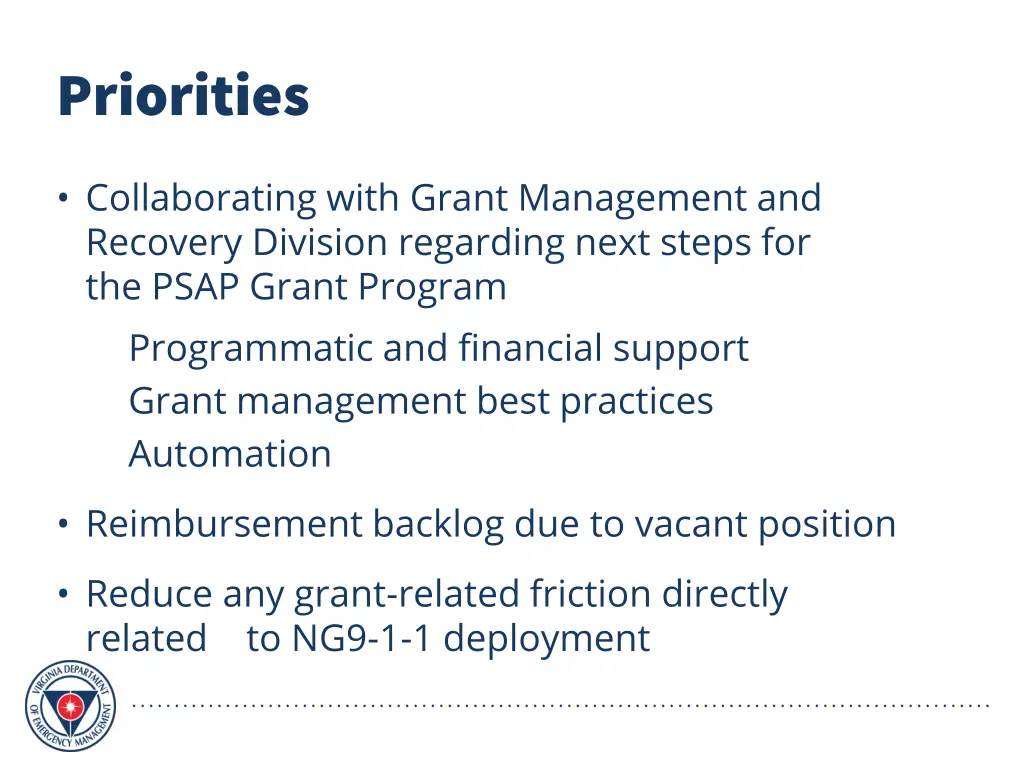 Priorities

• Collaborating with Grant Management and Recovery Division regarding next steps for the PSAP Grant Program

Programmatic and financial support
Grant management best practices
Automation

• Reimbursement backlog due to vacant position

• Reduce any grant-related friction directly related to NG9-1-1 deployment

VIRGINIA DEPARTMENT OF EMERGENCY MANAGEMENT